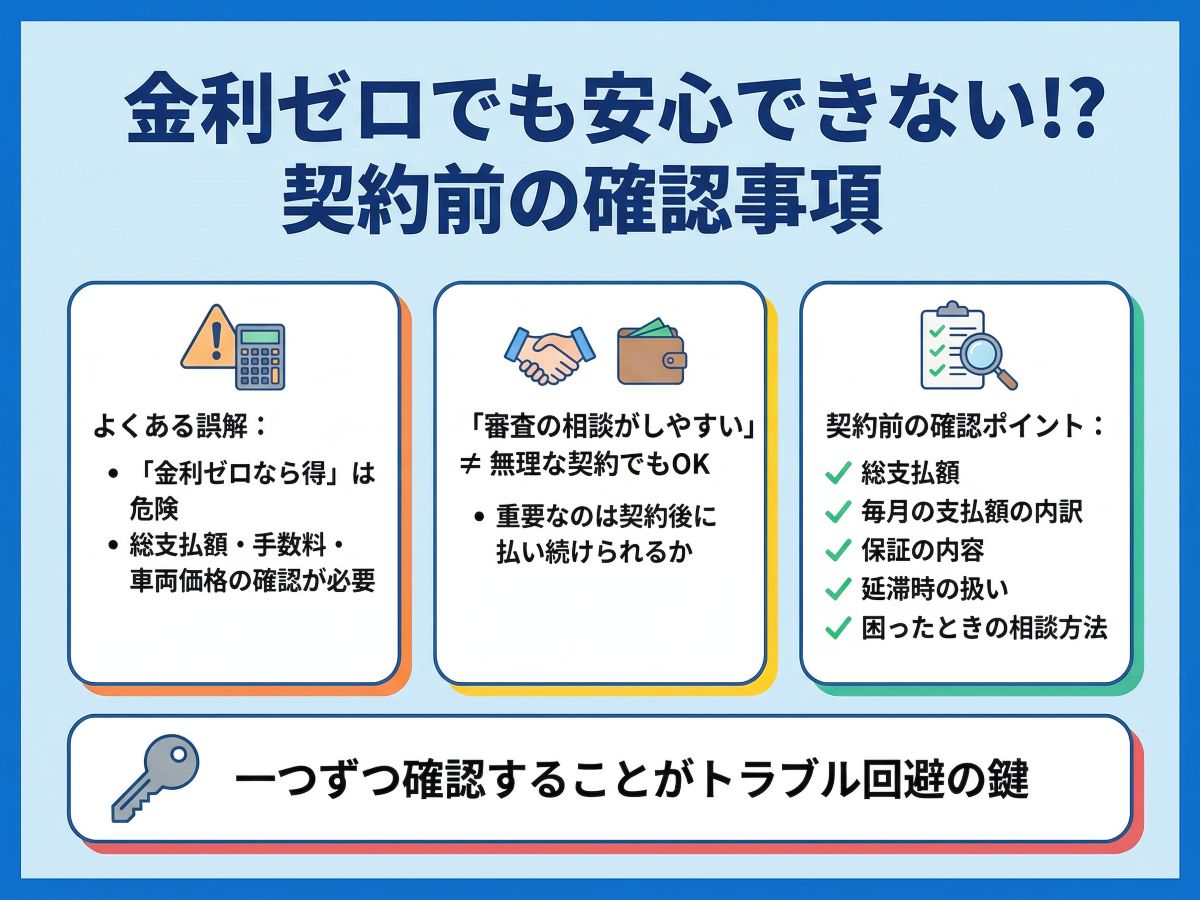 金利ゼロでも安心できない!?
契約前の確認事項

よくある誤解：
• 「金利ゼロなら得」は危険
• 総支払額・手数料・車両価格の確認が必要

「審査の相談がしやすい」
≠ 無理な契約でもOK
• 重要なのは契約後に払い続けられるか

契約前の確認ポイント：
✓ 総支払額
✓ 毎月の支払額の内訳
✓ 保証の内容
✓ 延滞時の扱い
✓ 困ったときの相談方法

一つずつ確認することがトラブル回避の鍵